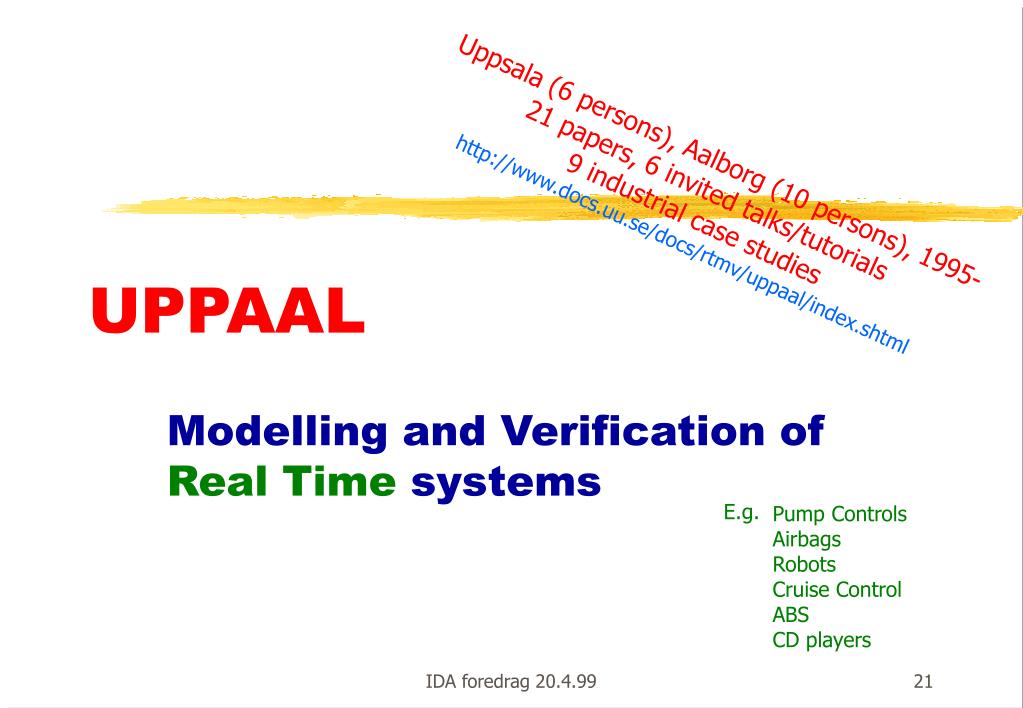 Uppsala (6 persons), Aalborg (10 persons), 1995-
21 papers, 6 invited talks/tutorials
9 industrial case studies
http://www.docs.uu.se/docs/rtmv/uppaal/index.shtml

UPPAAL

Modelling and Verification of Real Time systems

E.g. Pump Controls
Airbags
Robots
Cruise Control
ABS
CD players

IDA foredrag 20.4.99

21